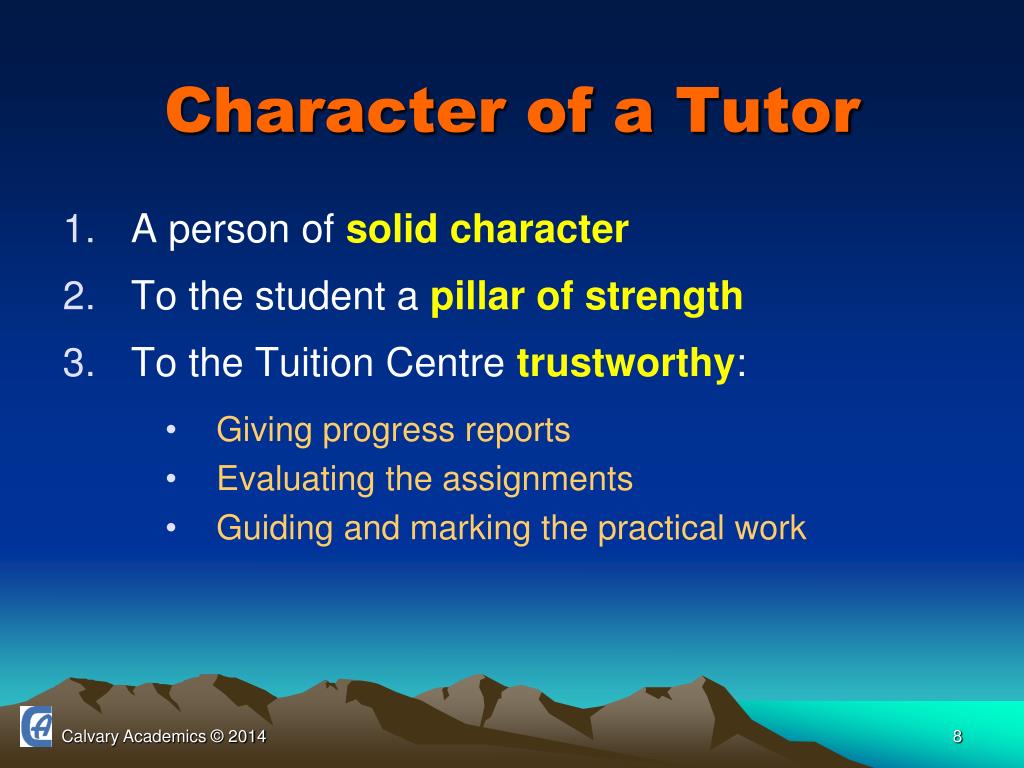 Character of a Tutor

1. A person of solid character
2. To the student a pillar of strength
3. To the Tuition Centre trustworthy:
   • Giving progress reports
   • Evaluating the assignments
   • Guiding and marking the practical work

Calvary Academics © 2014

8